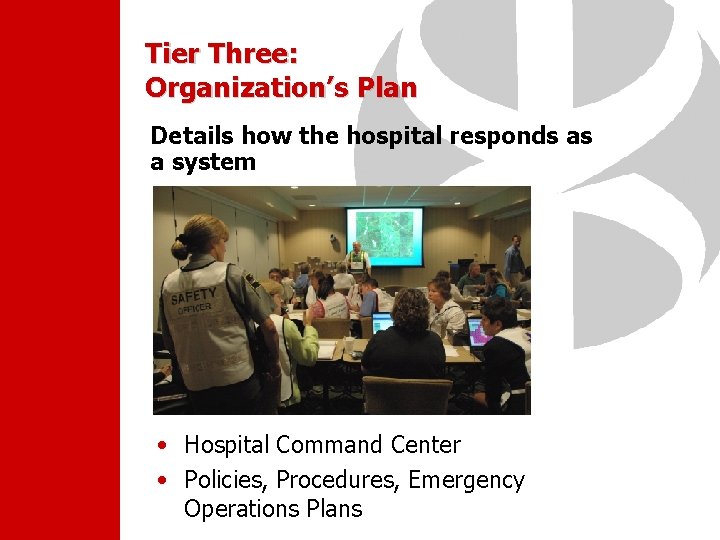 Tier Three:
Organization's Plan

Details how the hospital responds as a system

SAFETY
OFFICER

• Hospital Command Center
• Policies, Procedures, Emergency Operations Plans